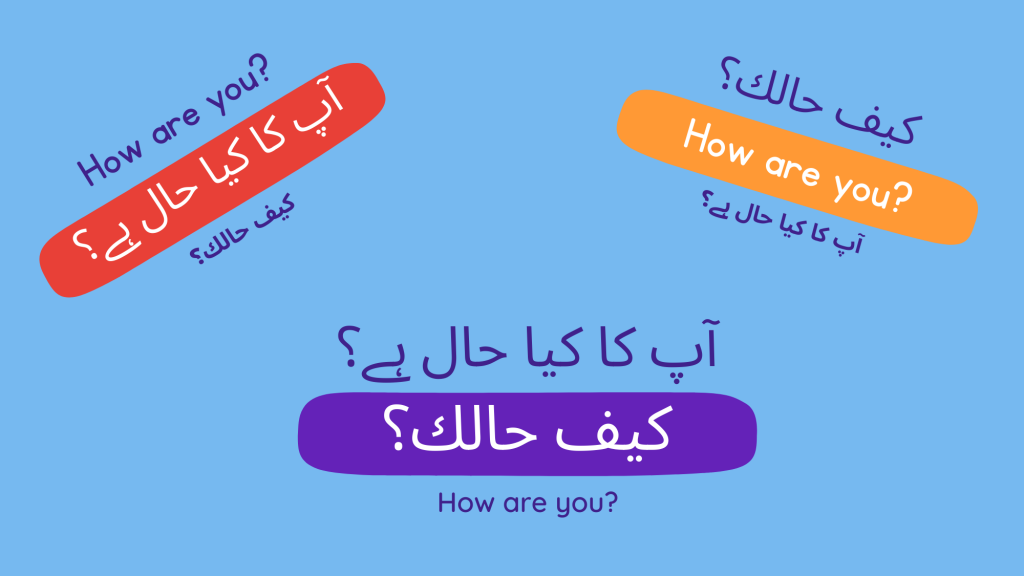 How are you?
آپ کا کیا حال ہے؟
كيف حالك؟

كيف حالك؟
How are you?
آپ کا کیا حال ہے؟

آپ کا کیا حال ہے؟
كيف حالك؟
How are you?